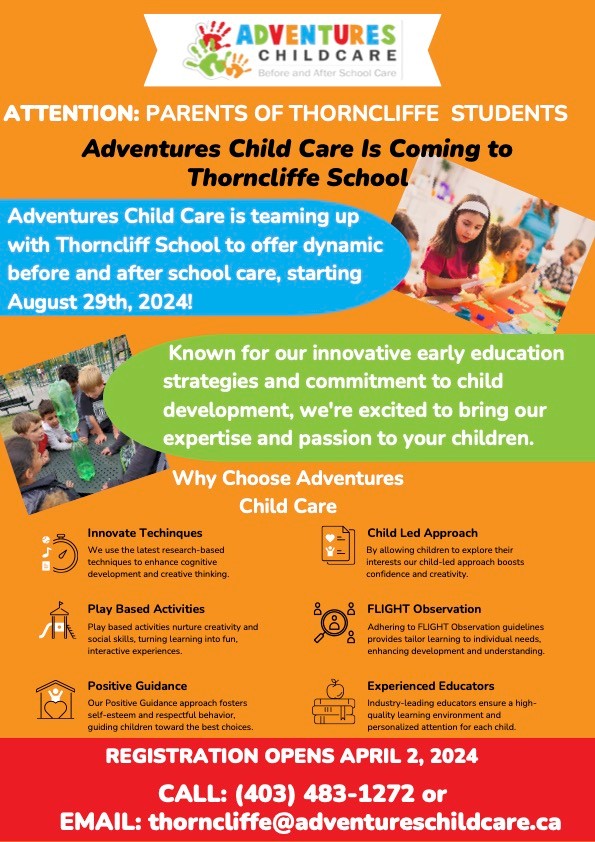 ADVENTURES CHILDCARE
Before and After School Care

ATTENTION: PARENTS OF THORNCLIFFE STUDENTS

Adventures Child Care Is Coming to Thorncliffe School

Adventures Child Care is teaming up with Thorncliff School to offer dynamic before and after school care, starting August 29th, 2024!

Known for our innovative early education strategies and commitment to child development, we're excited to bring our expertise and passion to your children.

Why Choose Adventures Child Care

Innovate Techinques
We use the latest research-based techniques to enhance cognitive development and creative thinking.

Play Based Activities
Play based activities nurture creativity and social skills, turning learning into fun, interactive experiences.

Positive Guidance
Our Positive Guidance approach fosters self-esteem and respectful behavior, guiding children toward the best choices.

Child Led Approach
By allowing children to explore their interests our child-led approach boosts confidence and creativity.

FLIGHT Observation
Adhering to FLIGHT Observation guidelines provides tailor learning to individual needs, enhancing development and understanding.

Experienced Educators
Industry-leading educators ensure a high-quality learning environment and personalized attention for each child.

REGISTRATION OPENS APRIL 2, 2024

CALL: (403) 483-1272 or
EMAIL: thorncliffe@adventureschildcare.ca